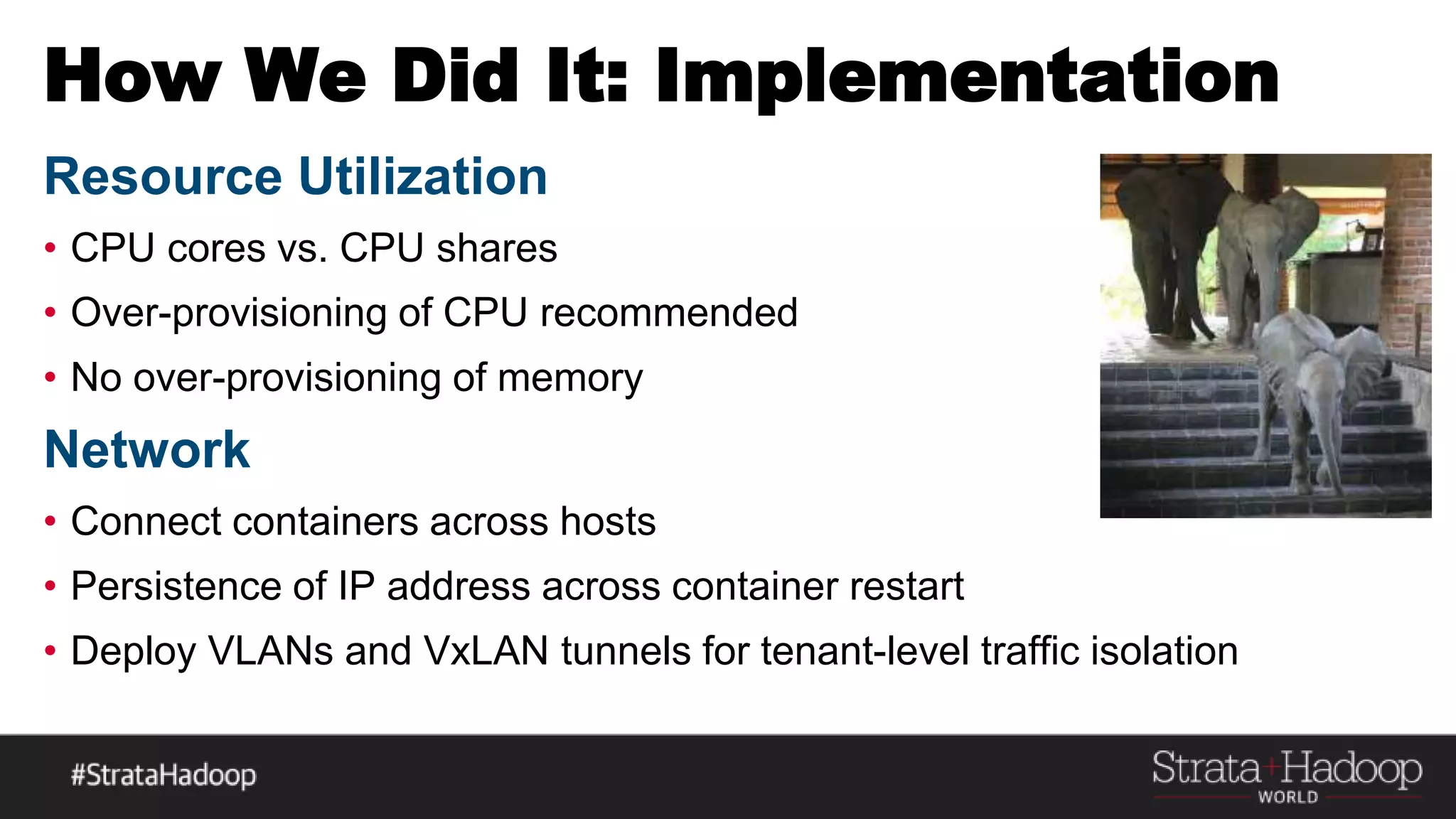 How We Did It: Implementation

Resource Utilization

• CPU cores vs. CPU shares
• Over-provisioning of CPU recommended
• No over-provisioning of memory

Network

• Connect containers across hosts
• Persistence of IP address across container restart
• Deploy VLANs and VxLAN tunnels for tenant-level traffic isolation

#StrataHadoop

Strata+Hadoop WORLD